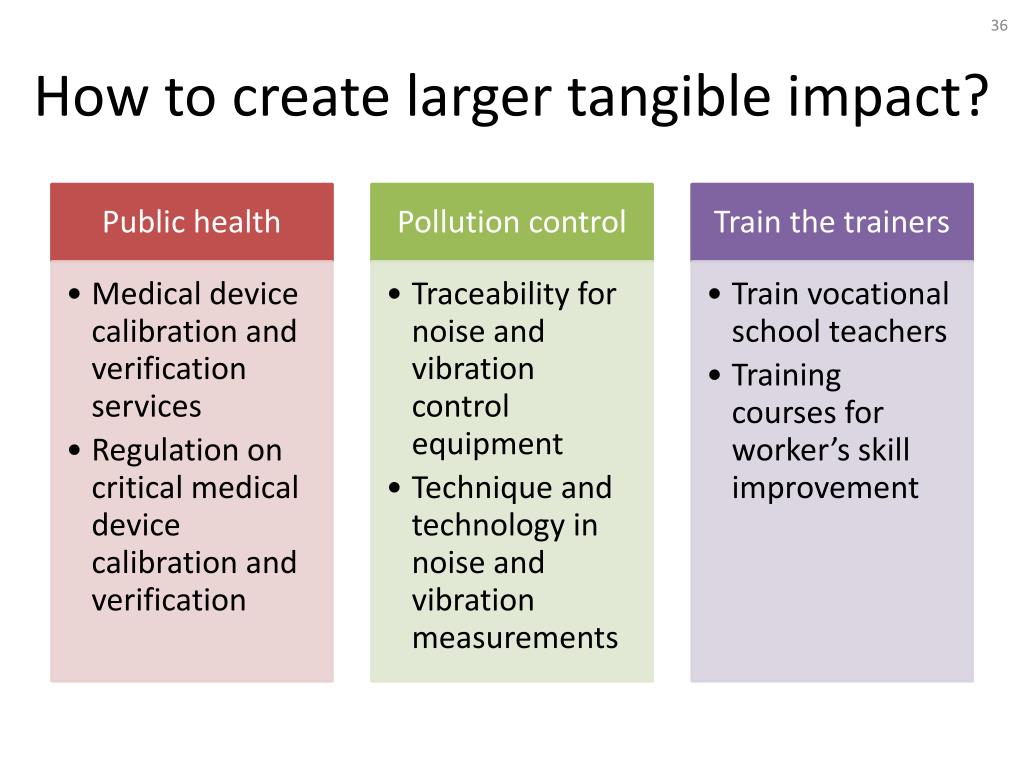 36

How to create larger tangible impact?

Public health

• Medical device calibration and verification services
• Regulation on critical medical device calibration and verification

Pollution control

• Traceability for noise and vibration control equipment
• Technique and technology in noise and vibration measurements

Train the trainers

• Train vocational school teachers
• Training courses for worker's skill improvement